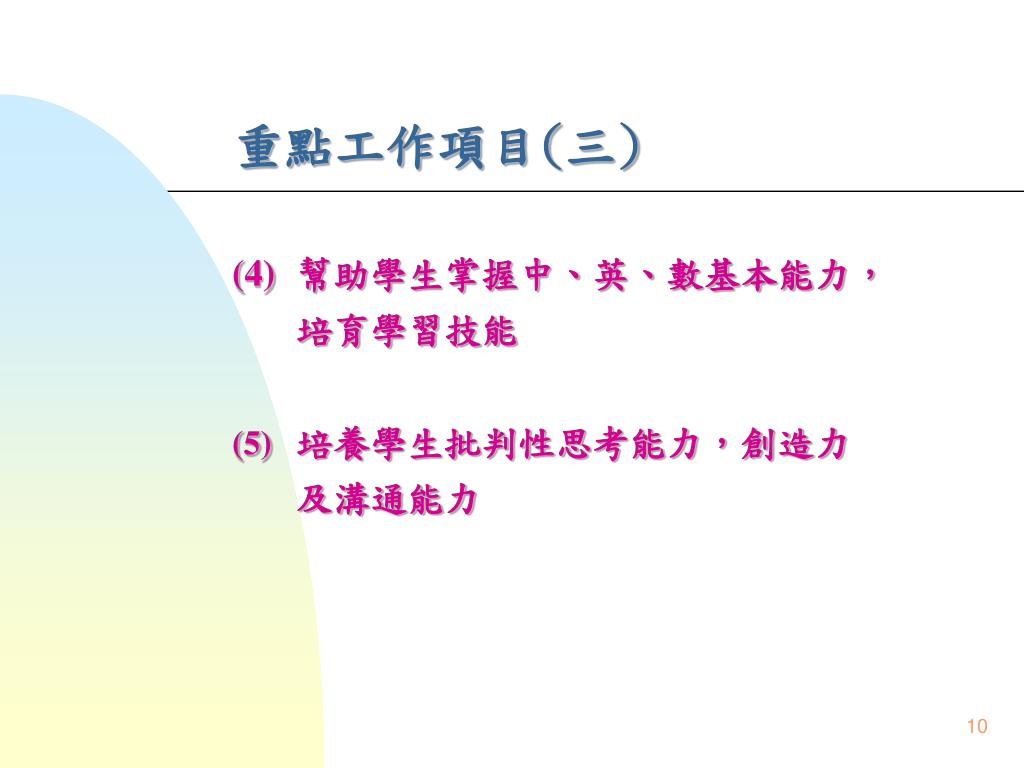 重點工作項目(三)

(4) 幫助學生掌握中、英、數基本能力，培育學習技能

(5) 培養學生批判性思考能力，創造力及溝通能力

10